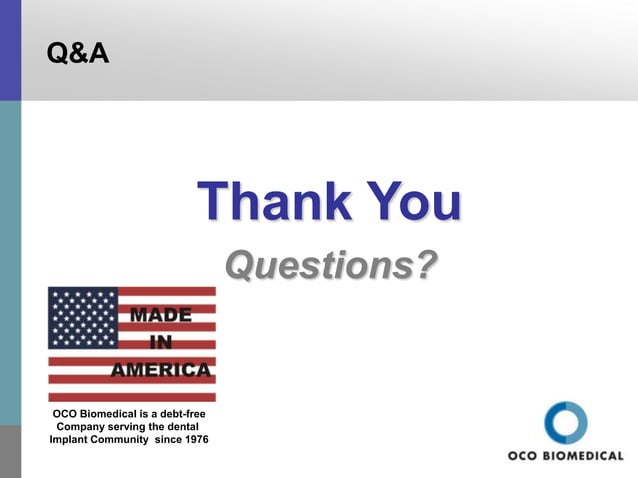 Q&A

Thank You

Questions?

MADE
IN
AMERICA

OCO Biomedical is a debt-free Company serving the dental Implant Community since 1976

OCO BIOMEDICAL